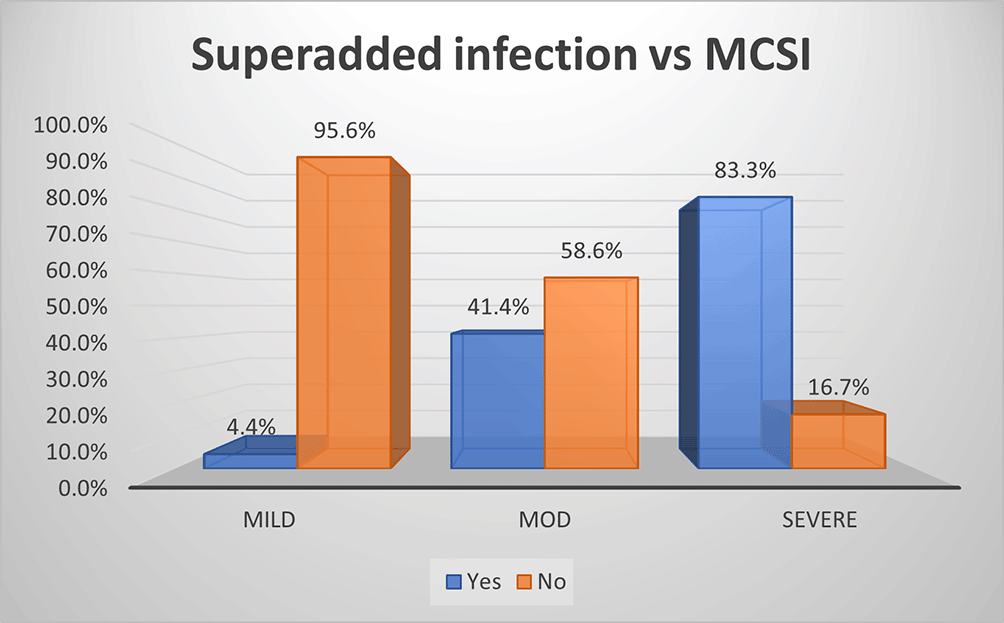 Superadded infection vs MCSI

100.0%
90.0%
80.0%
70.0%
60.0%
50.0%
40.0%
30.0%
20.0%
10.0%
0.0%

4.4%
95.6%
41.4%
58.6%
83.3%
16.7%

MILD
MOD
SEVERE

Yes
No